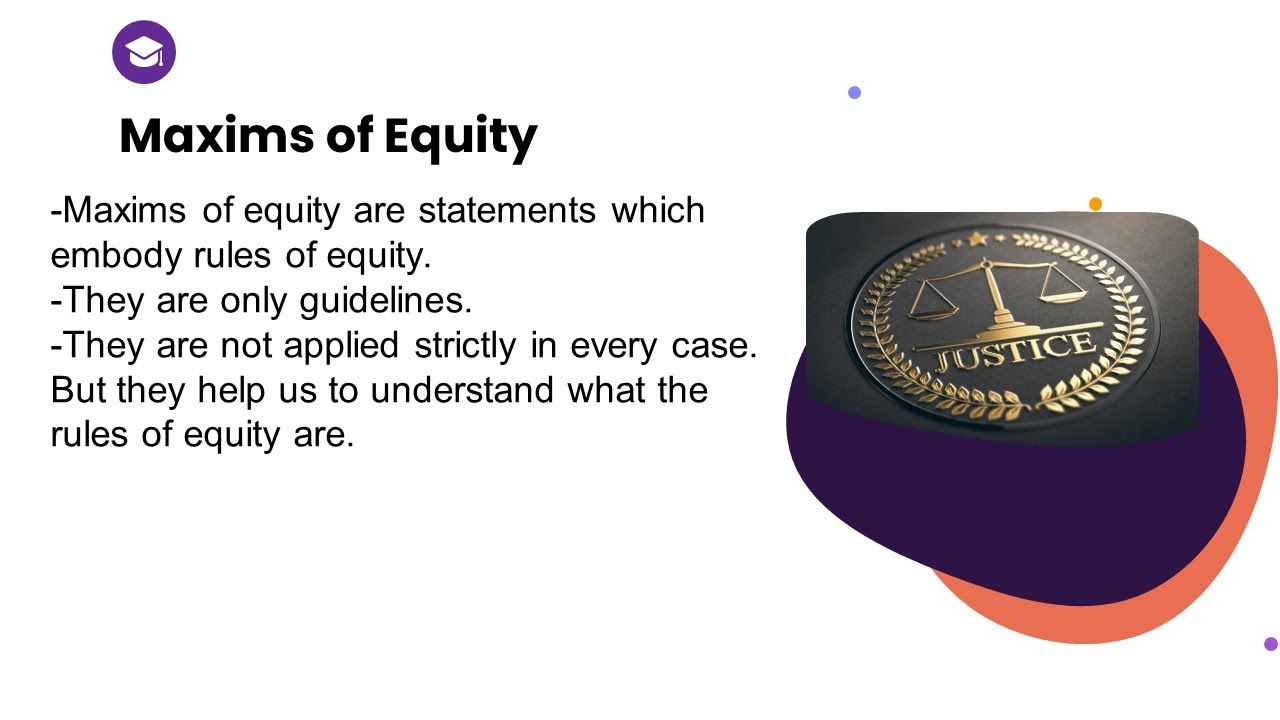 Maxims of Equity

-Maxims of equity are statements which embody rules of equity.
-They are only guidelines.
-They are not applied strictly in every case. But they help us to understand what the rules of equity are.

JUSTICE